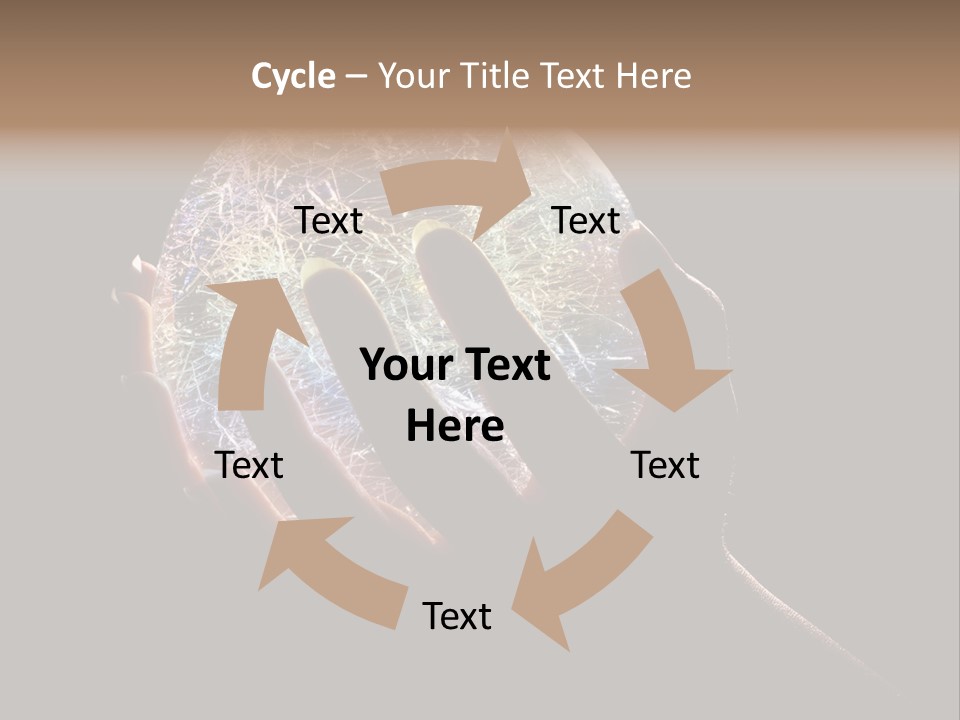 Cycle – Your Title Text Here

Text

Text

Your Text Here

Text

Text

Text